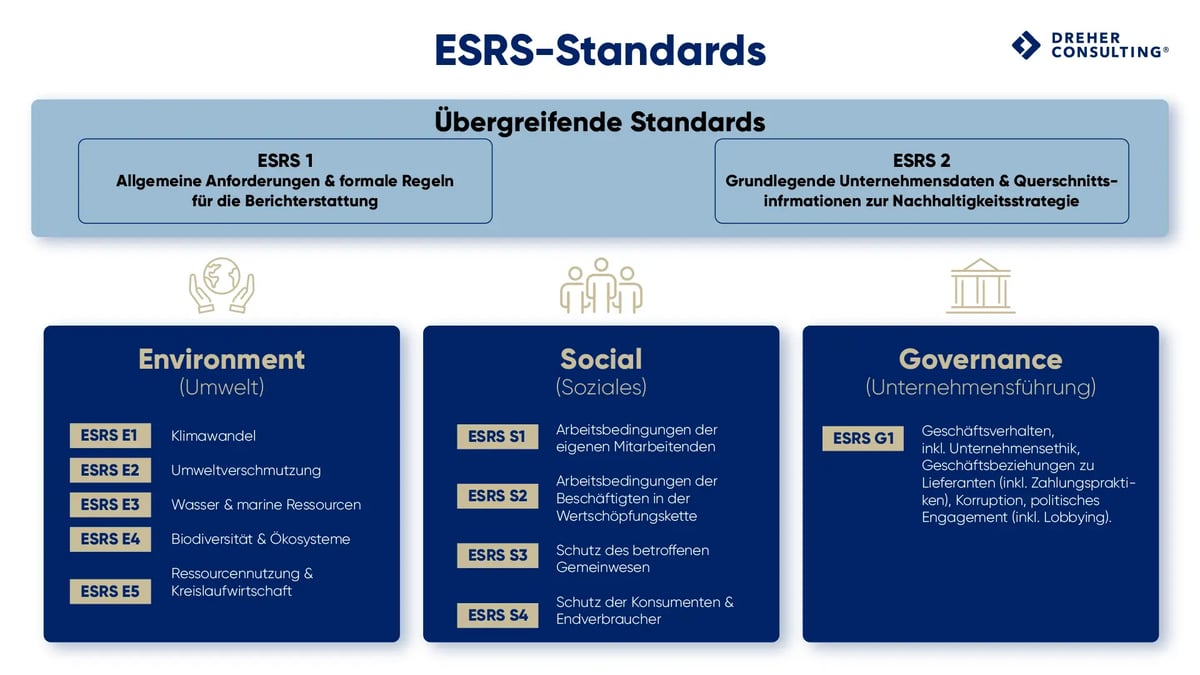 ESRS-Standards

DREHER CONSULTING®

Übergreifende Standards

ESRS 1
Allgemeine Anforderungen & formale Regeln für die Berichterstattung

ESRS 2
Grundlegende Unternehmensdaten & Querschnittsinfrmationen zur Nachhaltigkeitsstrategie

Environment
(Umwelt)

ESRS E1 Klimawandel
ESRS E2 Umweltverschmutzung
ESRS E3 Wasser & marine Ressourcen
ESRS E4 Biodiversität & Ökosysteme
ESRS E5 Ressourcennutzung & Kreislaufwirtschaft

Social
(Soziales)

ESRS S1 Arbeitsbedingungen der eigenen Mitarbeitenden
ESRS S2 Arbeitsbedingungen der Beschäftigten in der Wertschöpfungskette
ESRS S3 Schutz des betroffenen Gemeinwesen
ESRS S4 Schutz der Konsumenten & Endverbraucher

Governance
(Unternehmensführung)

ESRS G1 Geschäftsverhalten, inkl. Unternehmensethik, Geschäftsbeziehungen zu Lieferanten (inkl. Zahlungspraktiken), Korruption, politisches Engagement (inkl. Lobbying).